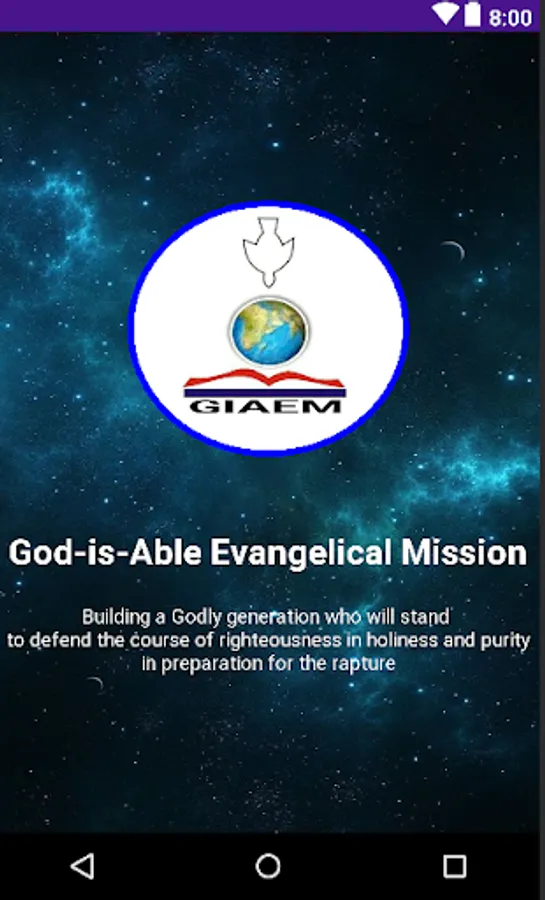 8:00

GIAEM

God-is-Able Evangelical Mission

Building a Godly generation who will stand to defend the course of righteousness in holiness and purity in preparation for the rapture